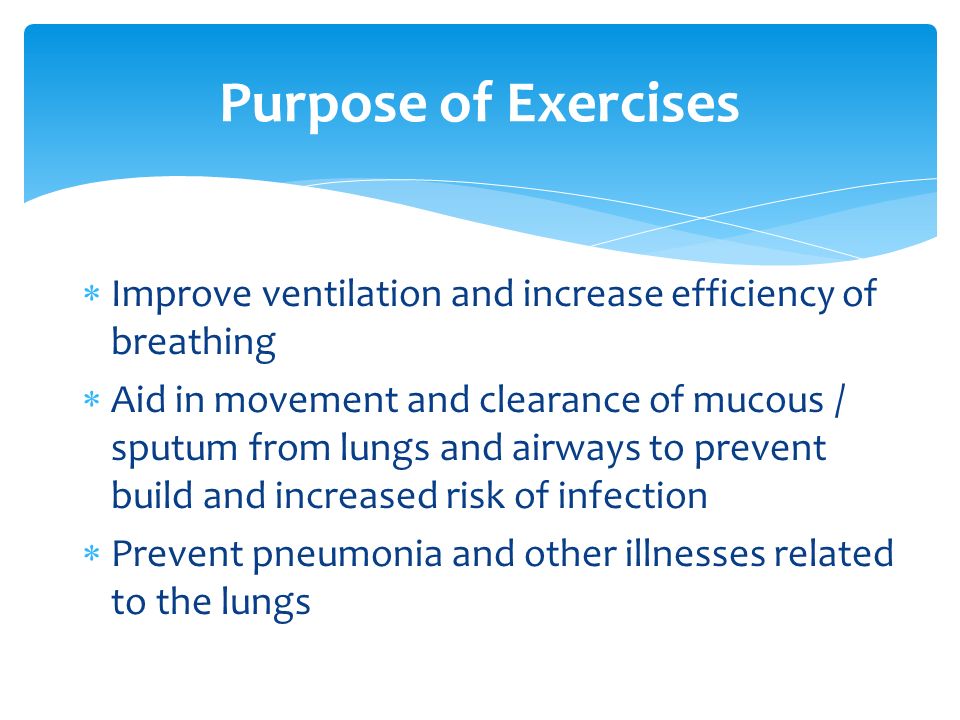 Purpose of Exercises

* Improve ventilation and increase efficiency of breathing
* Aid in movement and clearance of mucous / sputum from lungs and airways to prevent build and increased risk of infection
* Prevent pneumonia and other illnesses related to the lungs